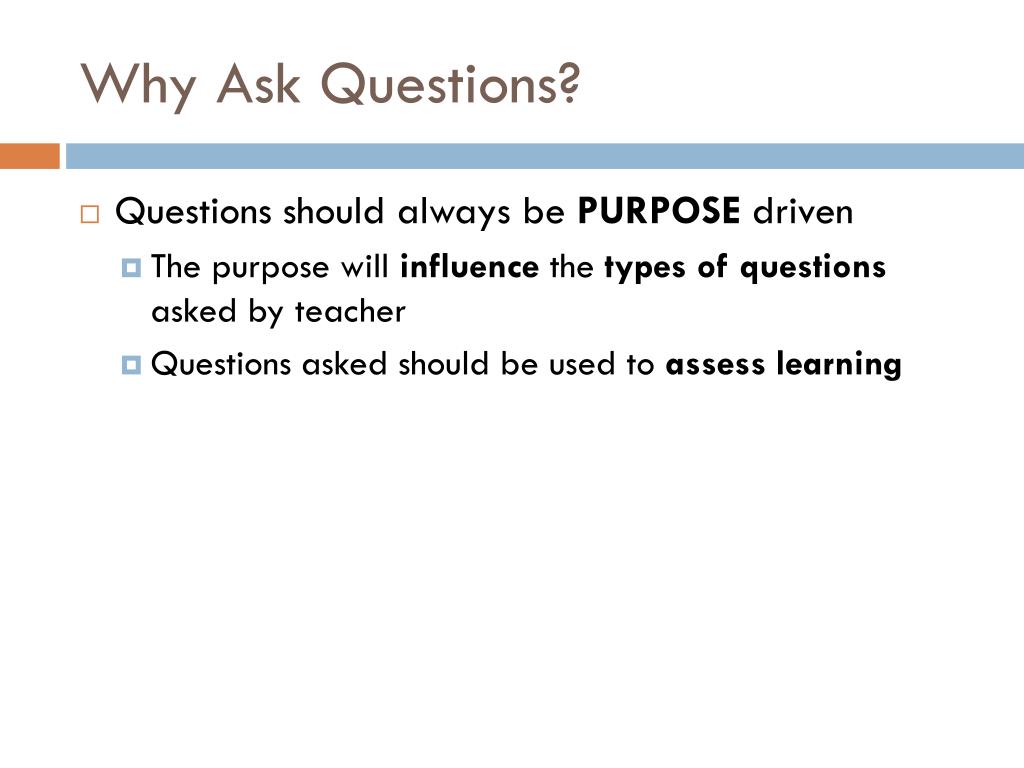 Why Ask Questions?

Questions should always be PURPOSE driven

The purpose will influence the types of questions asked by teacher

Questions asked should be used to assess learning